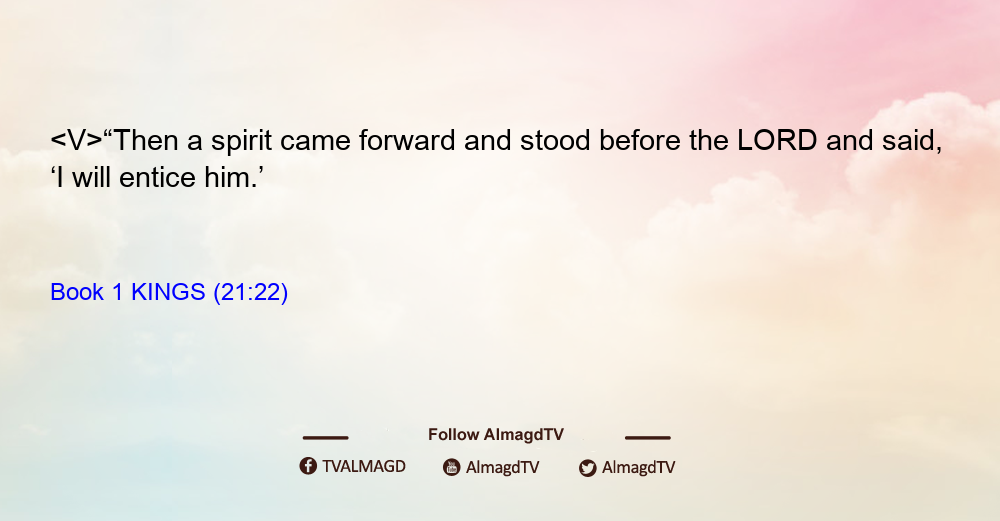 <V>“Then a spirit came forward and stood before the LORD and said, ‘I will entice him.’

Book 1 KINGS (21:22)

Follow AlmagdTV

TVALMAGD AlmagdTV AlmagdTV